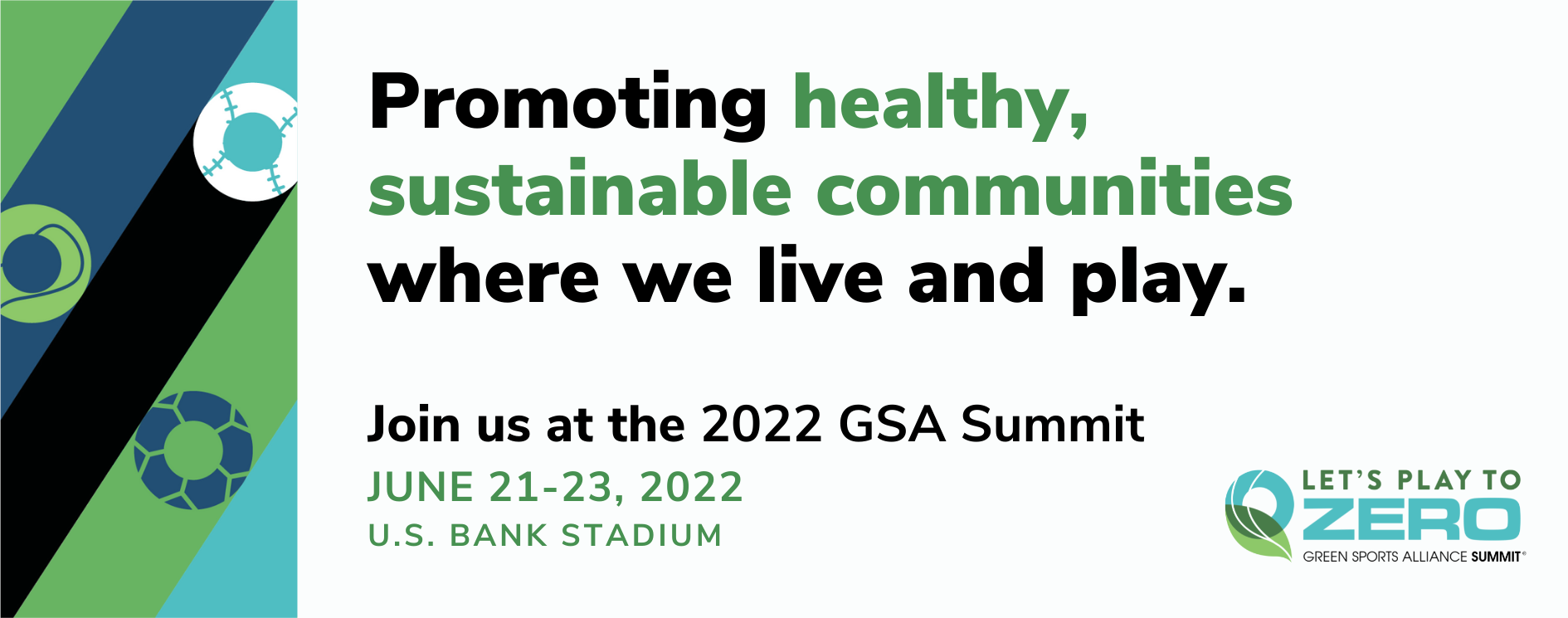 Promoting healthy, sustainable communities where we live and play.

Join us at the 2022 GSA Summit

JUNE 21-23, 2022

U.S. BANK STADIUM

LET'S PLAY TO ZERO

GREEN SPORTS ALLIANCE SUMMIT®